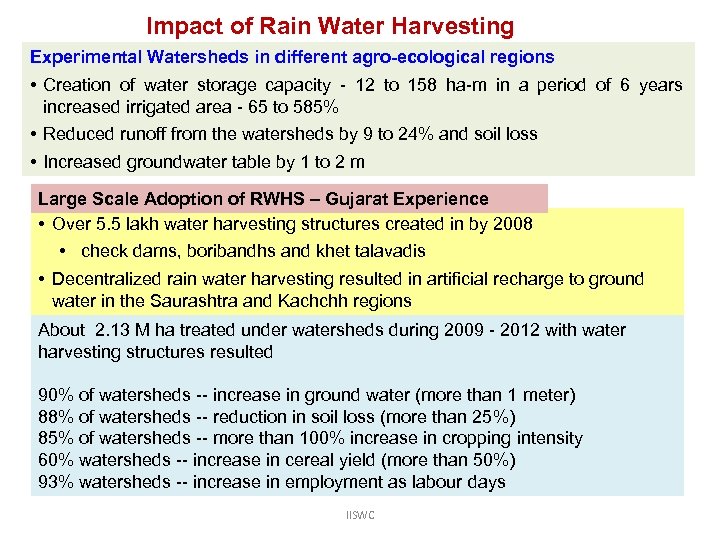 Impact of Rain Water Harvesting

Experimental Watersheds in different agro-ecological regions

• Creation of water storage capacity - 12 to 158 ha-m in a period of 6 years increased irrigated area - 65 to 585%

• Reduced runoff from the watersheds by 9 to 24% and soil loss

• Increased groundwater table by 1 to 2 m

Large Scale Adoption of RWHS – Gujarat Experience

• Over 5.5 lakh water harvesting structures created in by 2008

• check dams, boribandhs and khet talavadis

• Decentralized rain water harvesting resulted in artificial recharge to ground water in the Saurashtra and Kachchh regions

About 2.13 M ha treated under watersheds during 2009 - 2012 with water harvesting structures resulted

90% of watersheds -- increase in ground water (more than 1 meter)
88% of watersheds -- reduction in soil loss (more than 25%)
85% of watersheds -- more than 100% increase in cropping intensity
60% watersheds -- increase in cereal yield (more than 50%)
93% watersheds -- increase in employment as labour days

IISWC